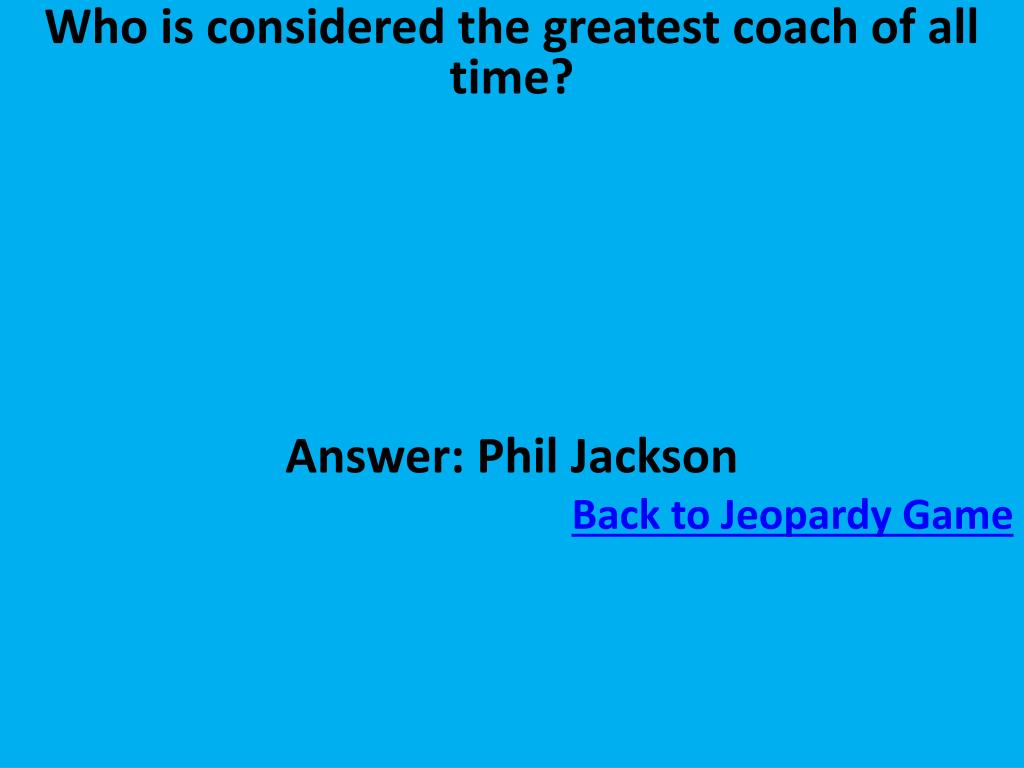 Who is considered the greatest coach of all time?

Answer: Phil Jackson

Back to Jeopardy Game